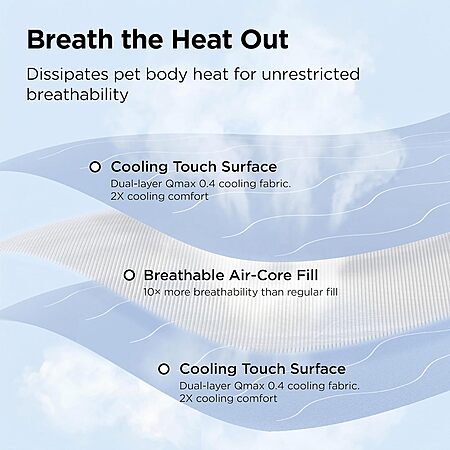 Breath the Heat Out

Dissipates pet body heat for unrestricted breathability

Cooling Touch Surface
Dual-layer Qmax 0.4 cooling fabric. 2X cooling comfort

Breathable Air-Core Fill
10× more breathability than regular fill

Cooling Touch Surface
Dual-layer Qmax 0.4 cooling fabric. 2X cooling comfort